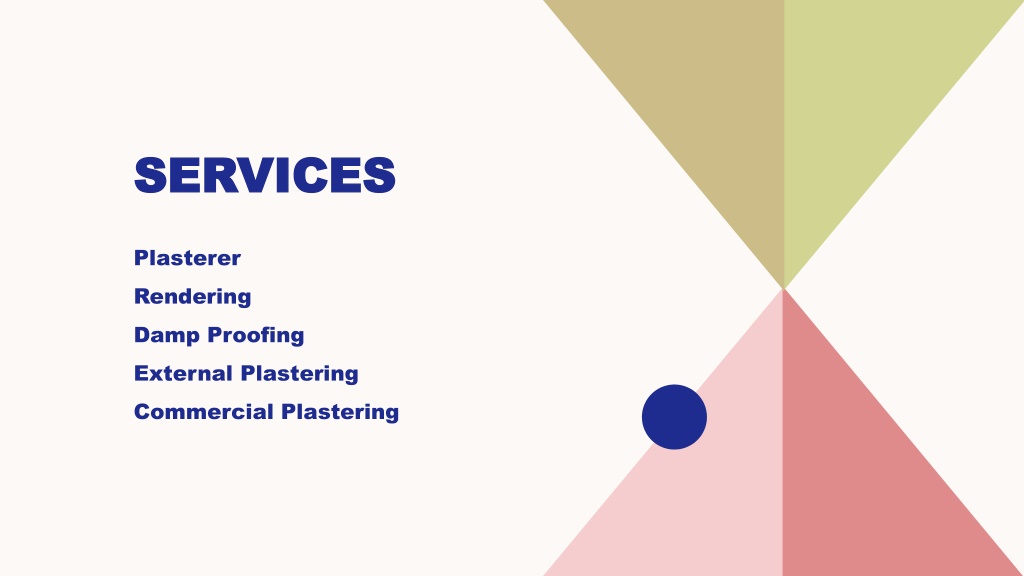 SERVICES

Plasterer
Rendering
Damp Proofing
External Plastering
Commercial Plastering